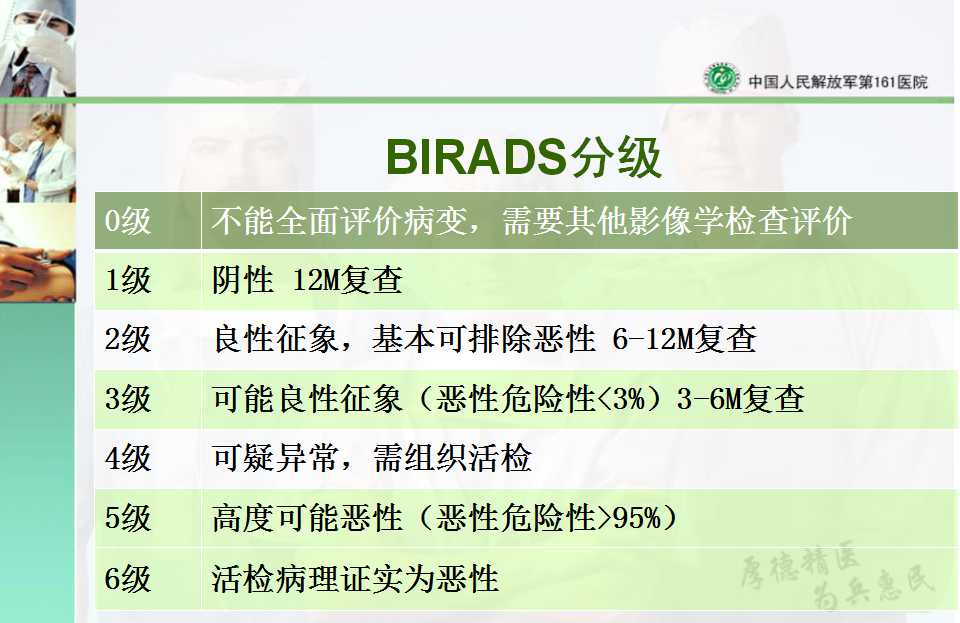 中国人民解放军第161医院

BIRADS分级

| 0级 | 不能全面评价病变，需要其他影像学检查评价 |
|---|---|
| 1级 | 阴性 12M复查 |
| 2级 | 良性征象，基本可排除恶性 6-12M复查 |
| 3级 | 可能良性征象（恶性危险性<3%）3-6M复查 |
| 4级 | 可疑异常，需组织活检 |
| 5级 | 高度可能恶性（恶性危险性>95%） |
| 6级 | 活检病理证实为恶性 |

厚德精医 为兵惠民